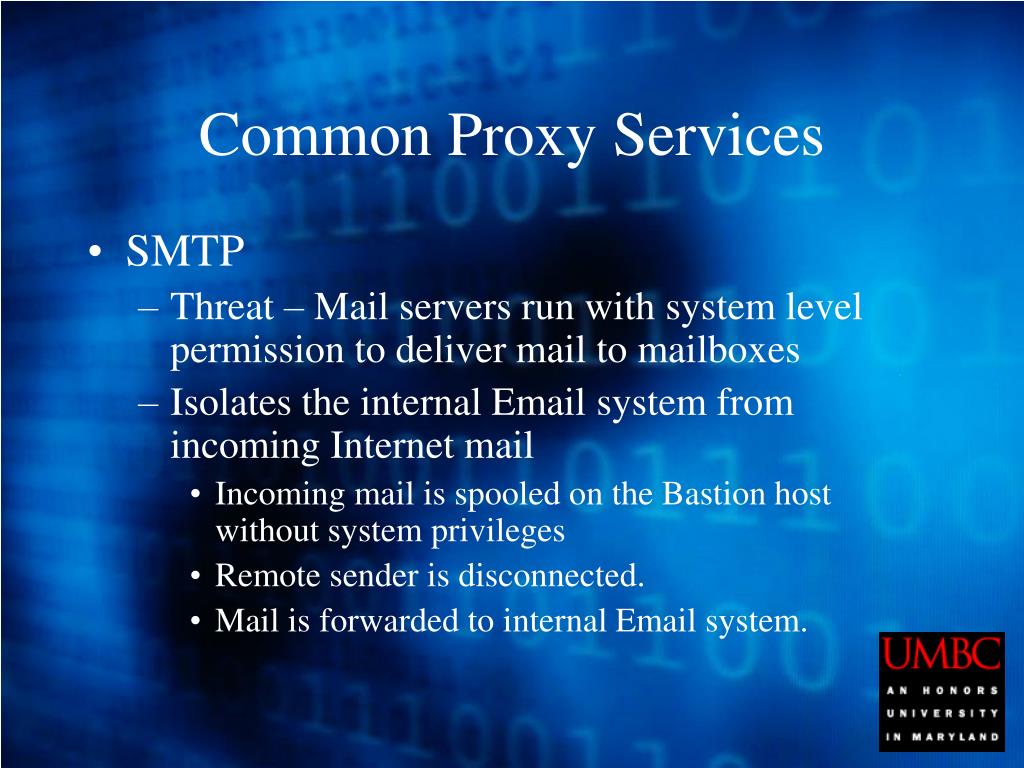 Common Proxy Services

• SMTP
– Threat – Mail servers run with system level permission to deliver mail to mailboxes
– Isolates the internal Email system from incoming Internet mail
• Incoming mail is spooled on the Bastion host without system privileges
• Remote sender is disconnected.
• Mail is forwarded to internal Email system.

UMBC
AN HONORS UNIVERSITY IN MARYLAND